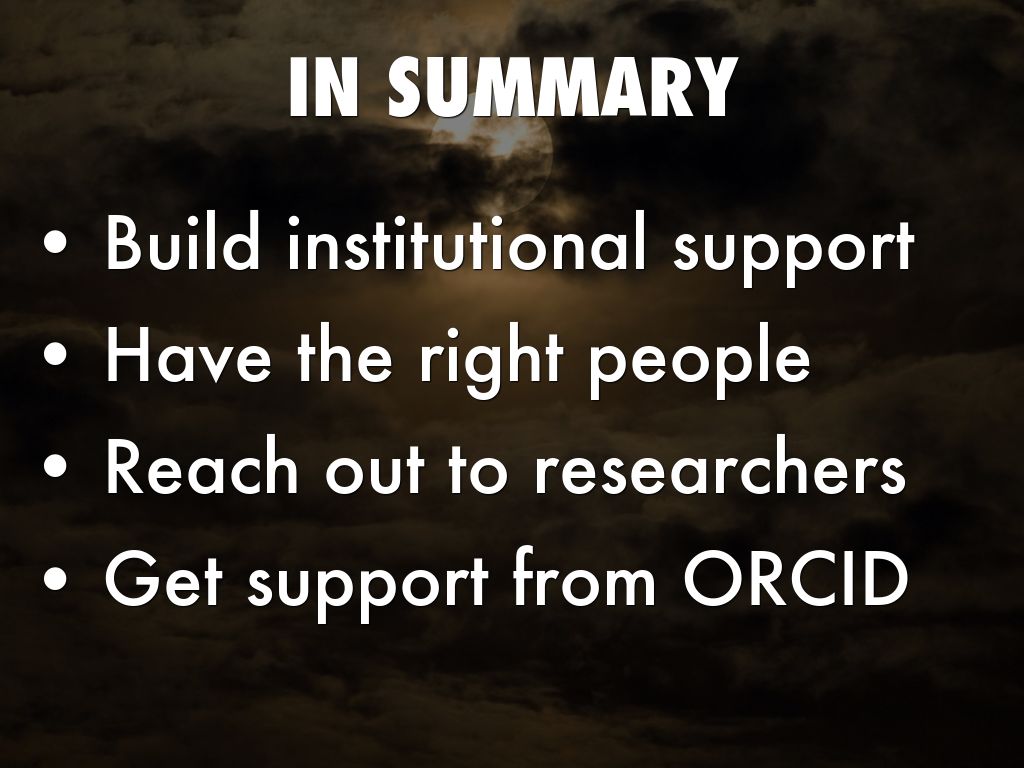 IN SUMMARY

• Build institutional support
• Have the right people
• Reach out to researchers
• Get support from ORCID